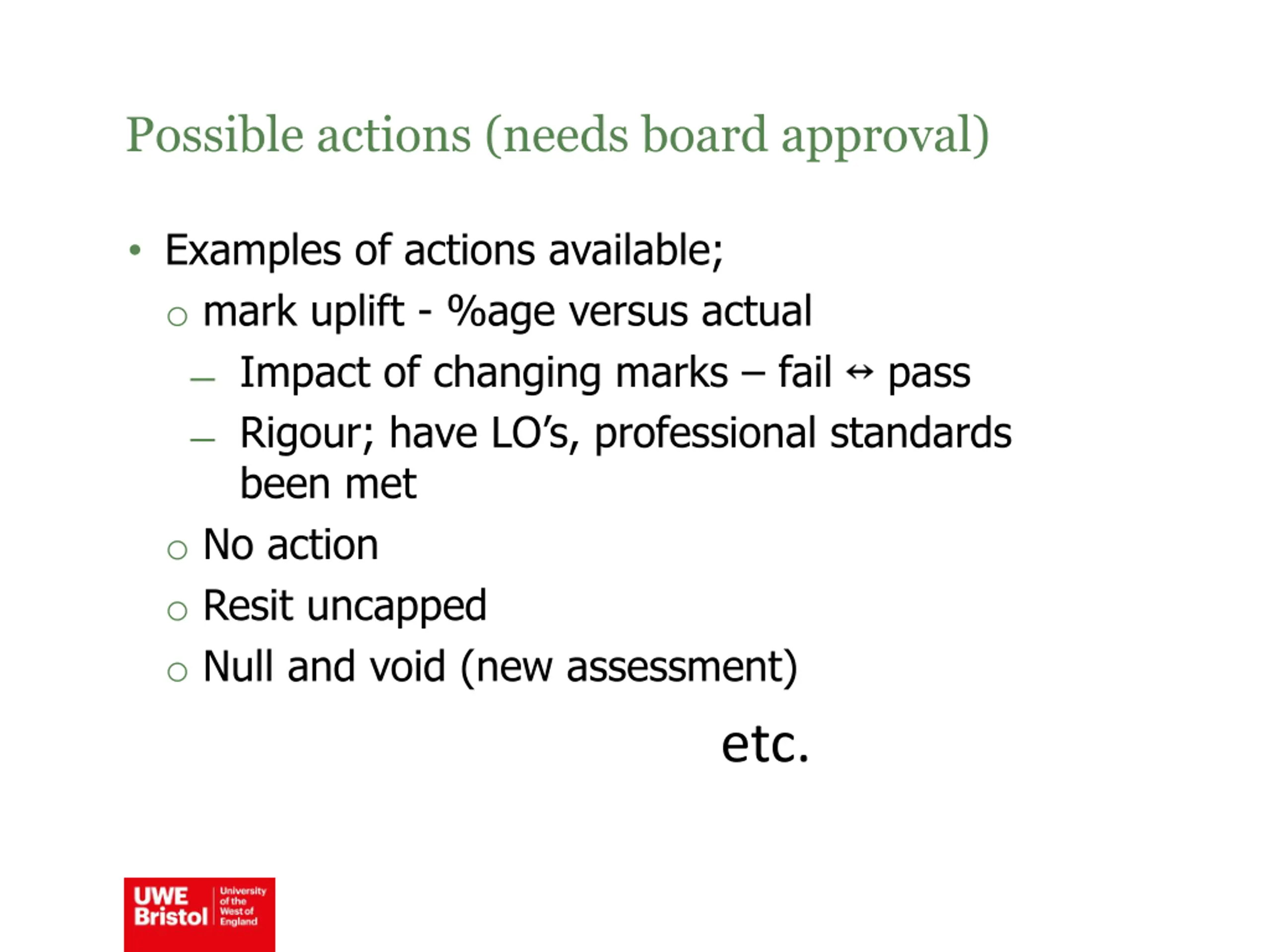 Possible actions (needs board approval)

• Examples of actions available;
  ○ mark uplift - %age versus actual
    – Impact of changing marks – fail ↔ pass
    – Rigour; have LO's, professional standards been met
  ○ No action
  ○ Resit uncapped
  ○ Null and void (new assessment)

etc.

UWE Bristol University of the West of England